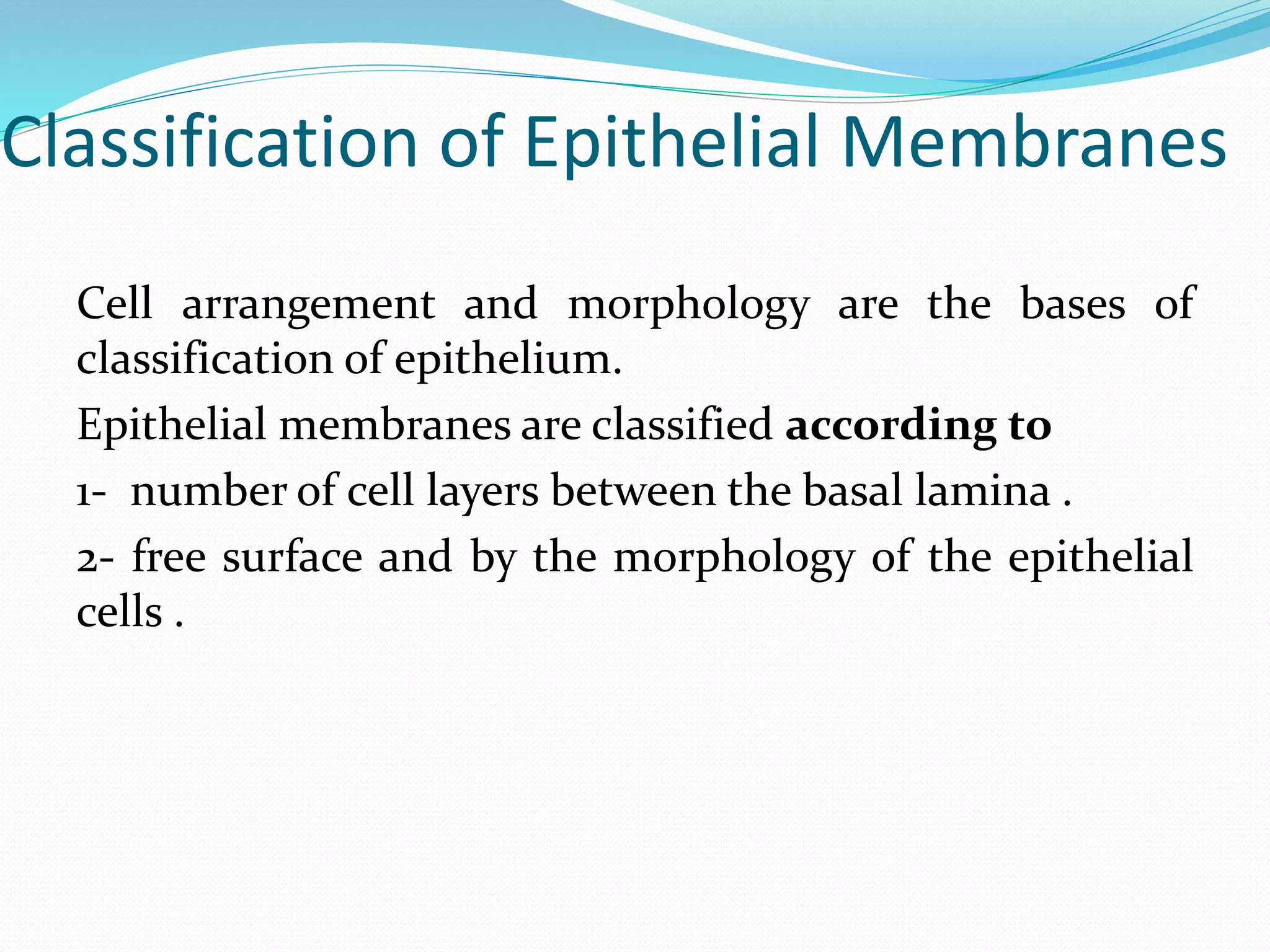 Classification of Epithelial Membranes

Cell arrangement and morphology are the bases of classification of epithelium.

Epithelial membranes are classified according to

1- number of cell layers between the basal lamina .

2- free surface and by the morphology of the epithelial cells .